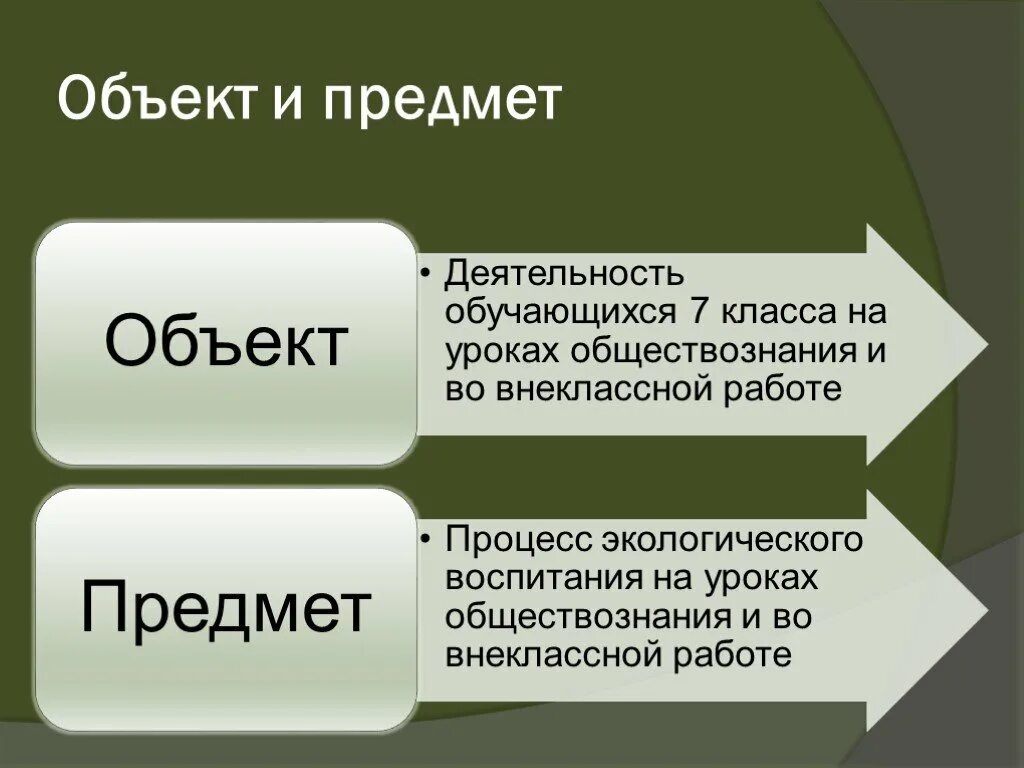 Объект и предмет

Объект

• Деятельность обучающихся 7 класса на уроках обществознания и во внеклассной работе

Предмет

• Процесс экологического воспитания на уроках обществознания и во внеклассной работе